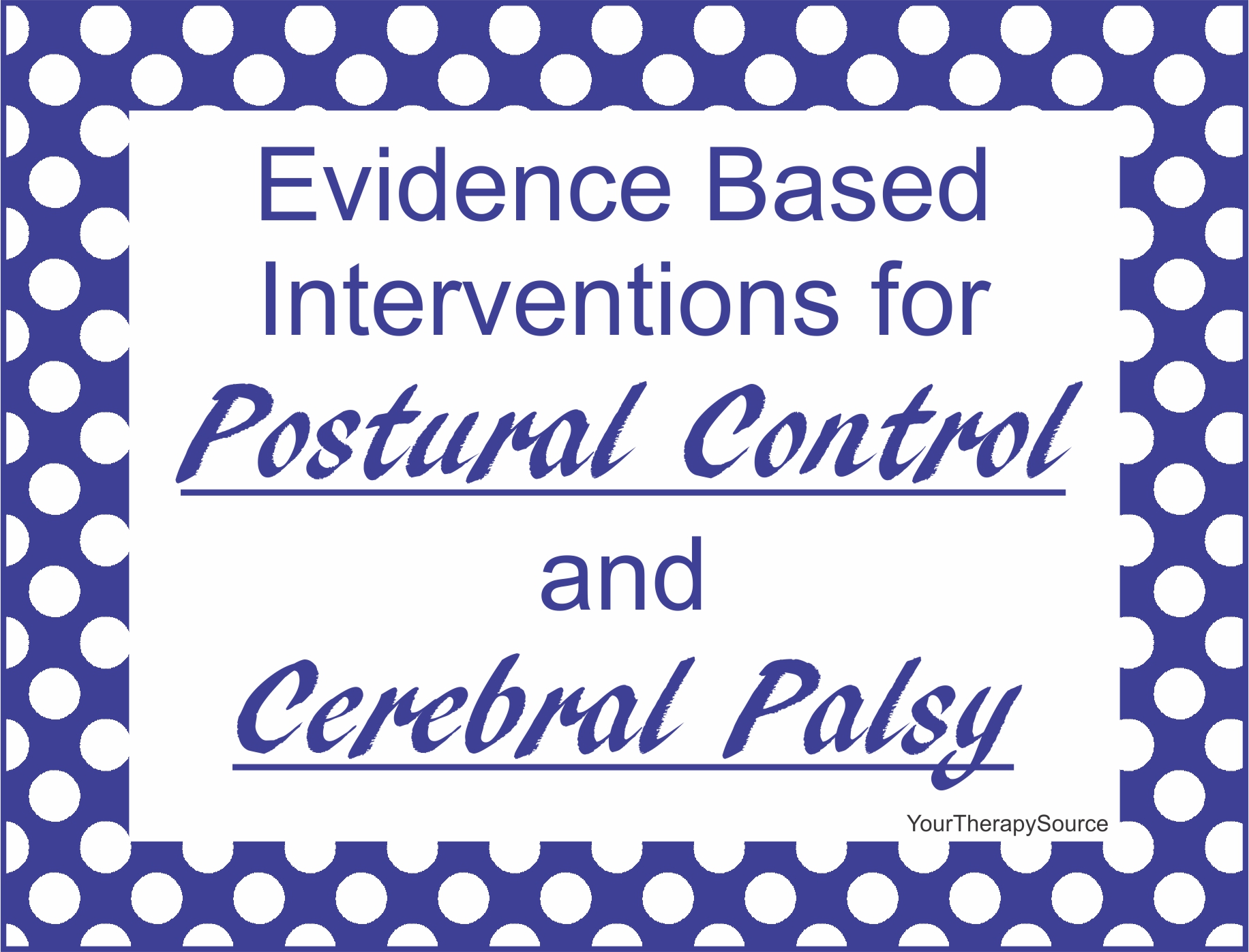 Evidence Based Interventions for Postural Control and Cerebral Palsy

YourTherapySource